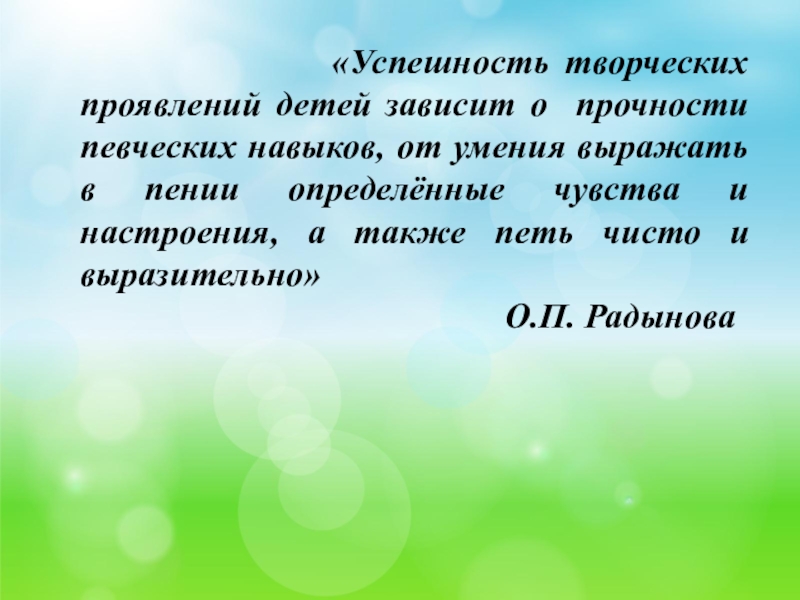 «Успешность творческих проявлений детей зависит о прочности певческих навыков, от умения выражать в пении определённые чувства и настроения, а также петь чисто и выразительно»

О.П. Радынова